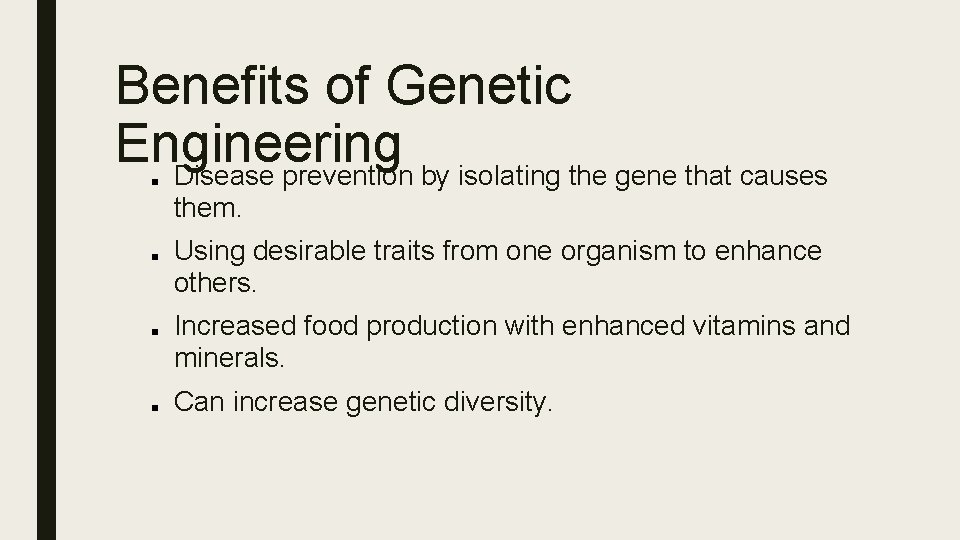 Benefits of Genetic Engineering

■ Disease prevention by isolating the gene that causes them.

■ Using desirable traits from one organism to enhance others.

■ Increased food production with enhanced vitamins and minerals.

■ Can increase genetic diversity.